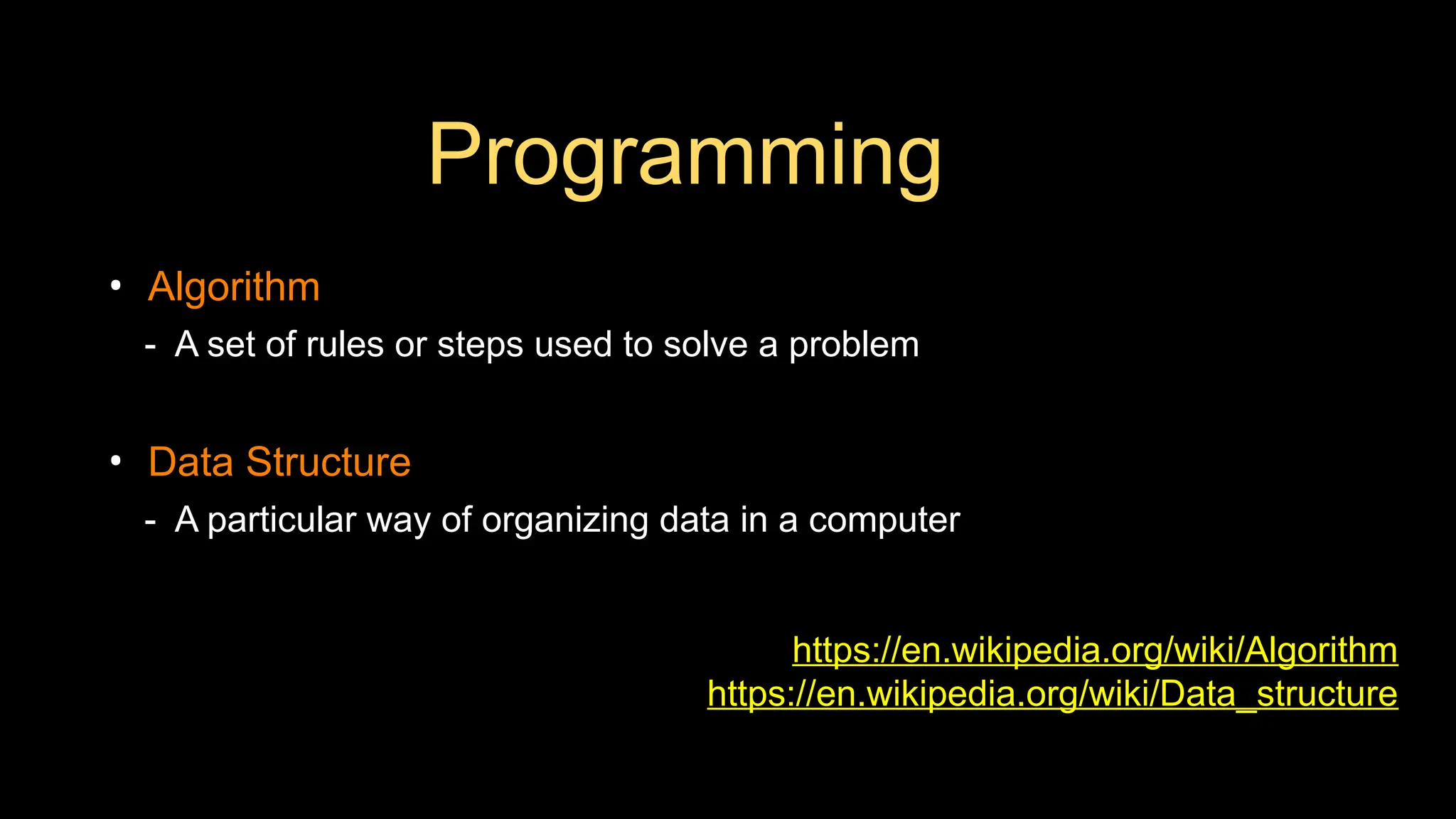 Programming

• Algorithm
- A set of rules or steps used to solve a problem

• Data Structure
- A particular way of organizing data in a computer

https://en.wikipedia.org/wiki/Algorithm
https://en.wikipedia.org/wiki/Data_structure